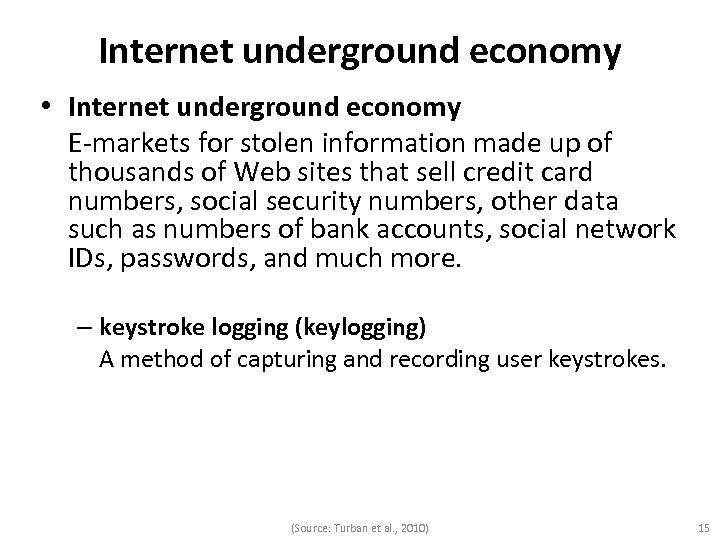 Internet underground economy

• Internet underground economy
E-markets for stolen information made up of thousands of Web sites that sell credit card numbers, social security numbers, other data such as numbers of bank accounts, social network IDs, passwords, and much more.

– keystroke logging (keylogging)
A method of capturing and recording user keystrokes.

(Source: Turban et al., 2010)

15